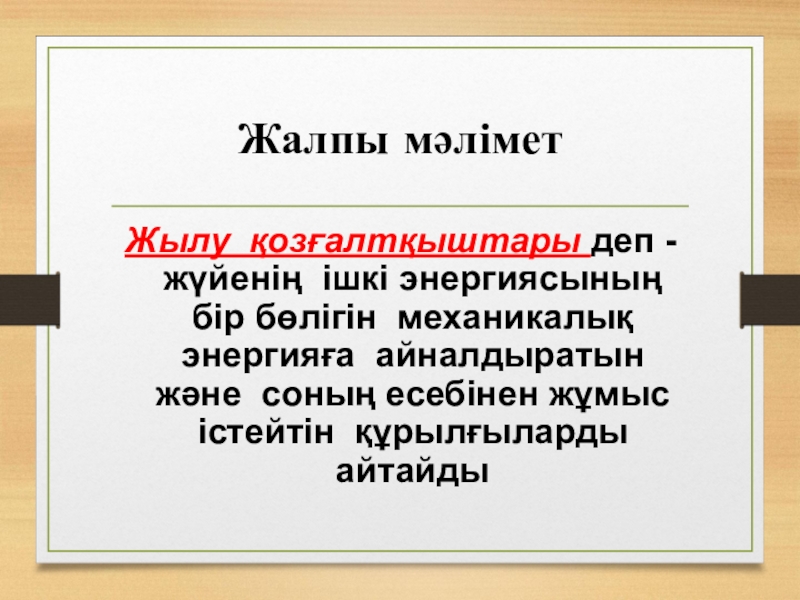 Жалпы мәлімет

Жылу қозғалтқыштары деп - жүйенің ішкі энергиясының бір бөлігін механикалық энергияға айналдыратын және соның есебінен жұмыс істейтін құрылғыларды айтайды